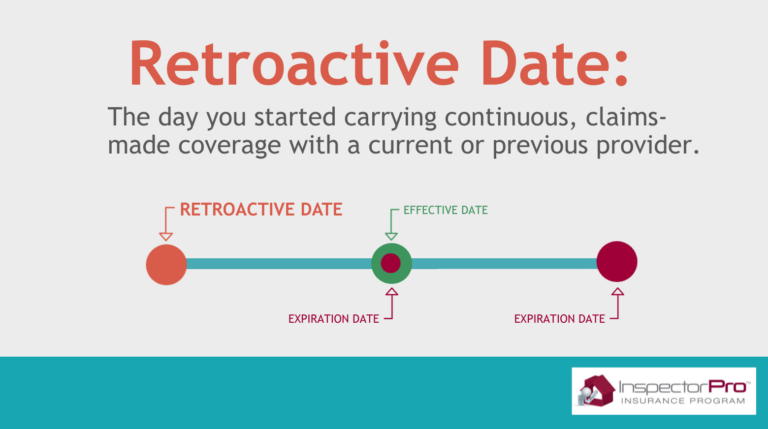 Retroactive Date:

The day you started carrying continuous, claims-made coverage with a current or previous provider.

RETROACTIVE DATE

EFFECTIVE DATE

EXPIRATION DATE

EXPIRATION DATE

InspectorPro™
INSURANCE PROGRAM